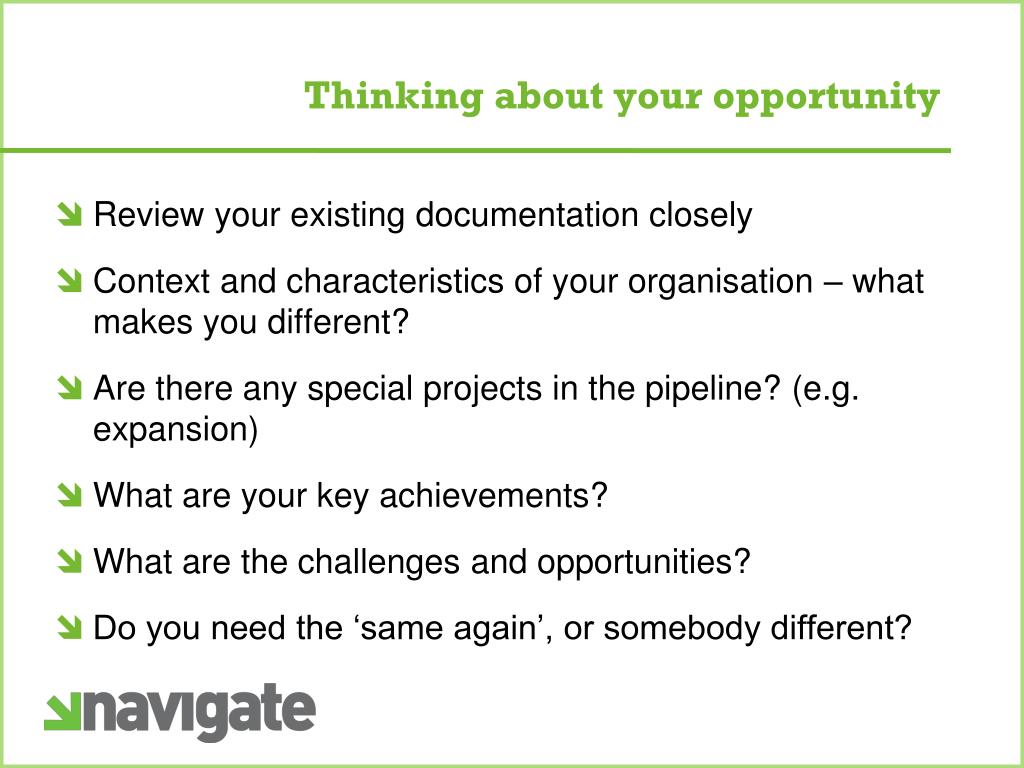 Thinking about your opportunity

Review your existing documentation closely

Context and characteristics of your organisation – what makes you different?

Are there any special projects in the pipeline? (e.g. expansion)

What are your key achievements?

What are the challenges and opportunities?

Do you need the ‘same again’, or somebody different?

navigate